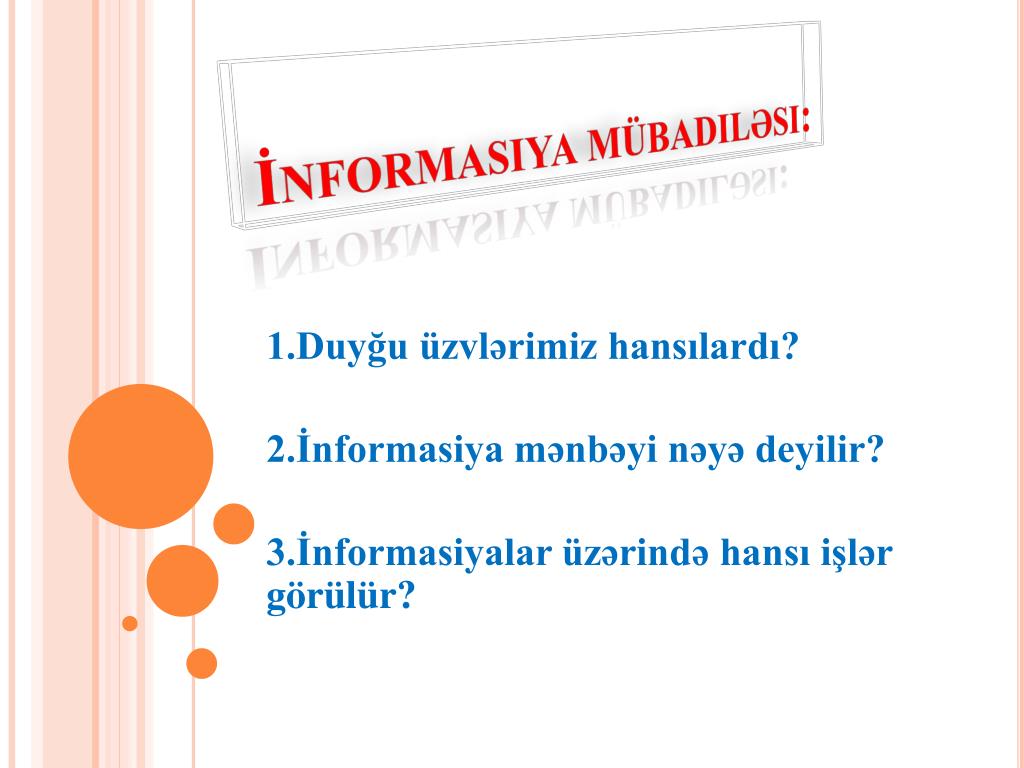 İNFORMASIYA MÜBADILƏSI:

1.Duyğu üzvlərimiz hansılardı?

2.İnformasiya mənbəyi nəyə deyilir?

3.İnformasiyalar üzərində hansı işlər görülür?